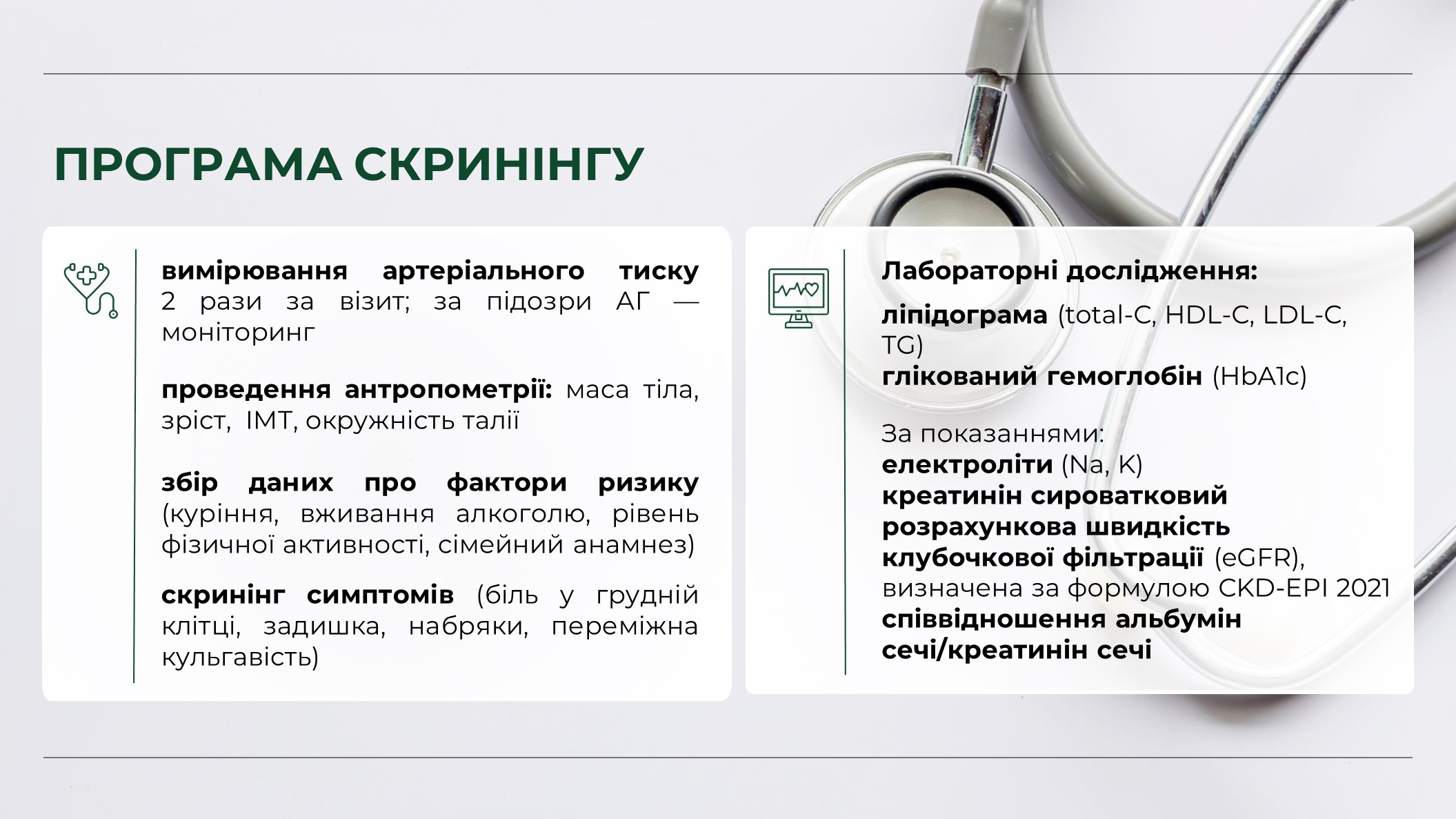 ПРОГРАМА СКРИНІНГУ

вимірювання артеріального тиску 2 рази за візит; за підозри АГ — моніторинг

проведення антропометрії: маса тіла, зріст, ІМТ, окружність талії

збір даних про фактори ризику (куріння, вживання алкоголю, рівень фізичної активності, сімейний анамнез)

скринінг симптомів (біль у грудній клітці, задишка, набряки, переміжна кульгавість)

Лабораторні дослідження:

ліпідограма (total-C, HDL-C, LDL-C, TG)
глікований гемоглобін (HbA1c)

За показаннями:
електроліти (Na, K)
креатинін сироватковий
розрахункова швидкість клубочкової фільтрації (eGFR), визначена за формулою CKD-EPI 2021
співвідношення альбумін сечі/креатинін сечі